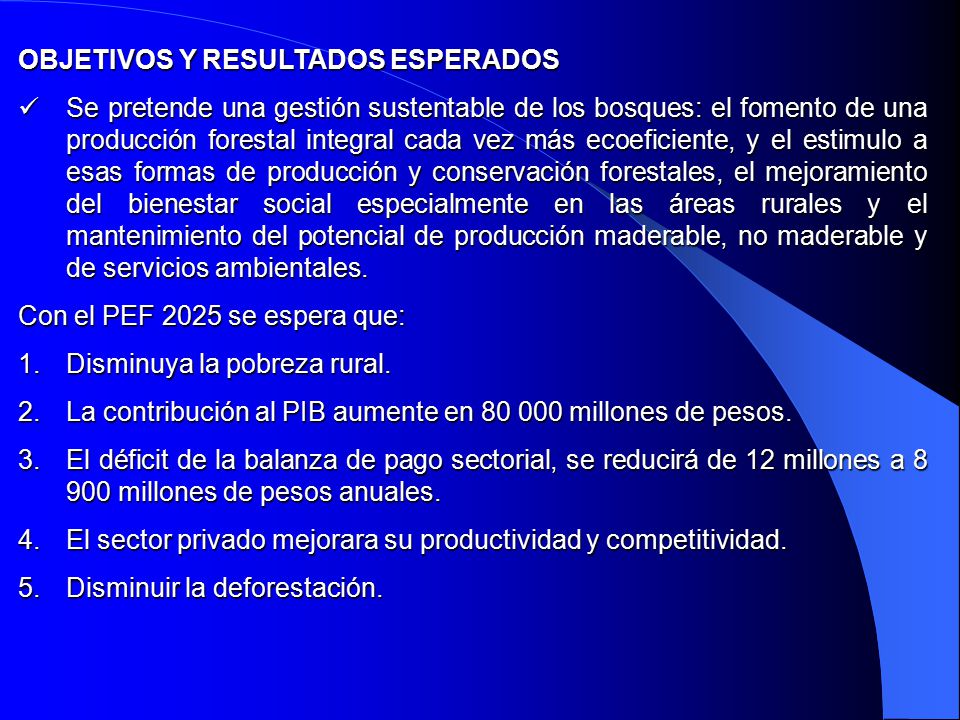 OBJETIVOS Y RESULTADOS ESPERADOS

✓ Se pretende una gestión sustentable de los bosques: el fomento de una producción forestal integral cada vez más ecoeficiente, y el estimulo a esas formas de producción y conservación forestales, el mejoramiento del bienestar social especialmente en las áreas rurales y el mantenimiento del potencial de producción maderable, no maderable y de servicios ambientales.

Con el PEF 2025 se espera que:

1. Disminuya la pobreza rural.

2. La contribución al PIB aumente en 80 000 millones de pesos.

3. El déficit de la balanza de pago sectorial, se reducirá de 12 millones a 8 900 millones de pesos anuales.

4. El sector privado mejorara su productividad y competitividad.

5. Disminuir la deforestación.